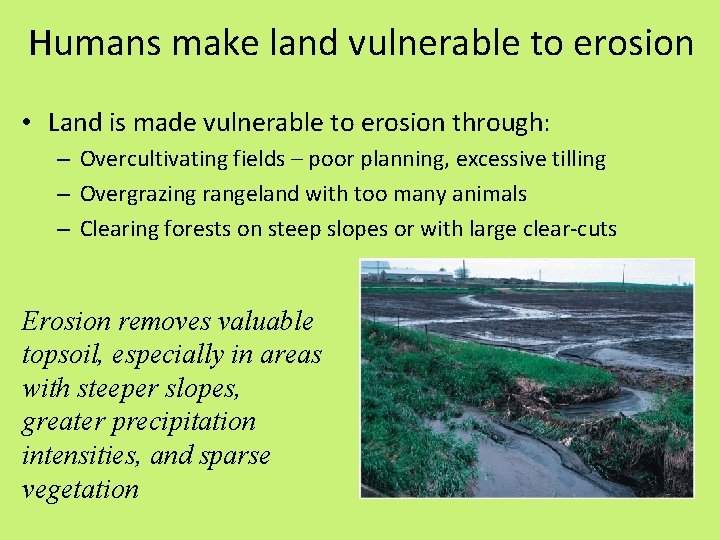 Humans make land vulnerable to erosion

• Land is made vulnerable to erosion through:
– Overcultivating fields – poor planning, excessive tilling
– Overgrazing rangeland with too many animals
– Clearing forests on steep slopes or with large clear-cuts

Erosion removes valuable topsoil, especially in areas with steeper slopes, greater precipitation intensities, and sparse vegetation